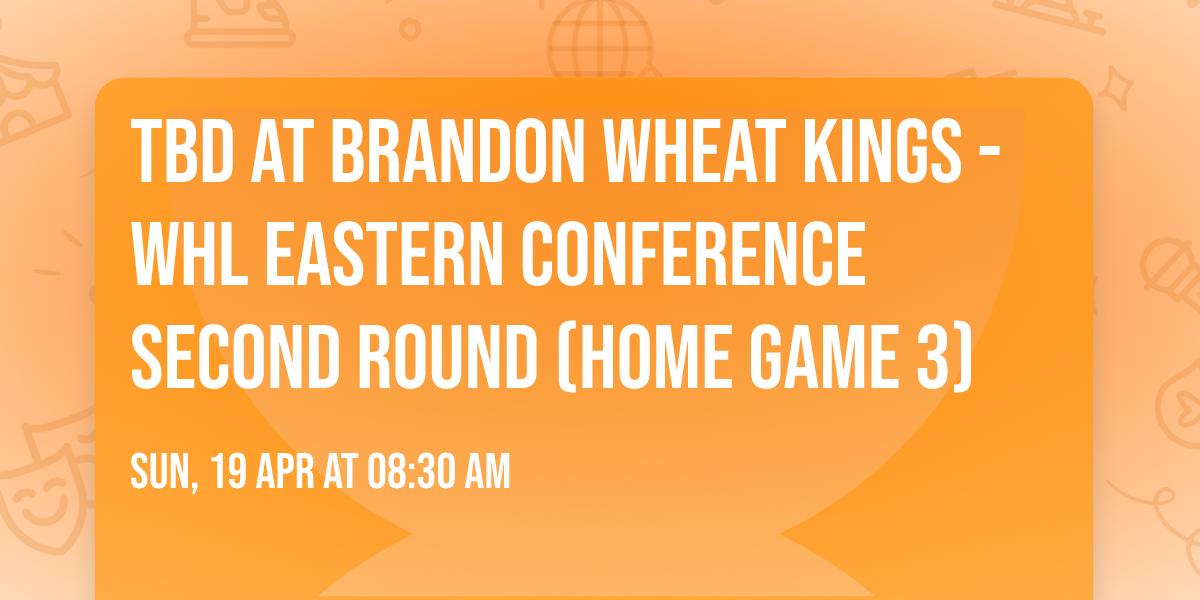 TBD AT BRANDON WHEAT KINGS - WHL EASTERN CONFERENCE SECOND ROUND (HOME GAME 3)

SUN, 19 APR AT 08:30 AM